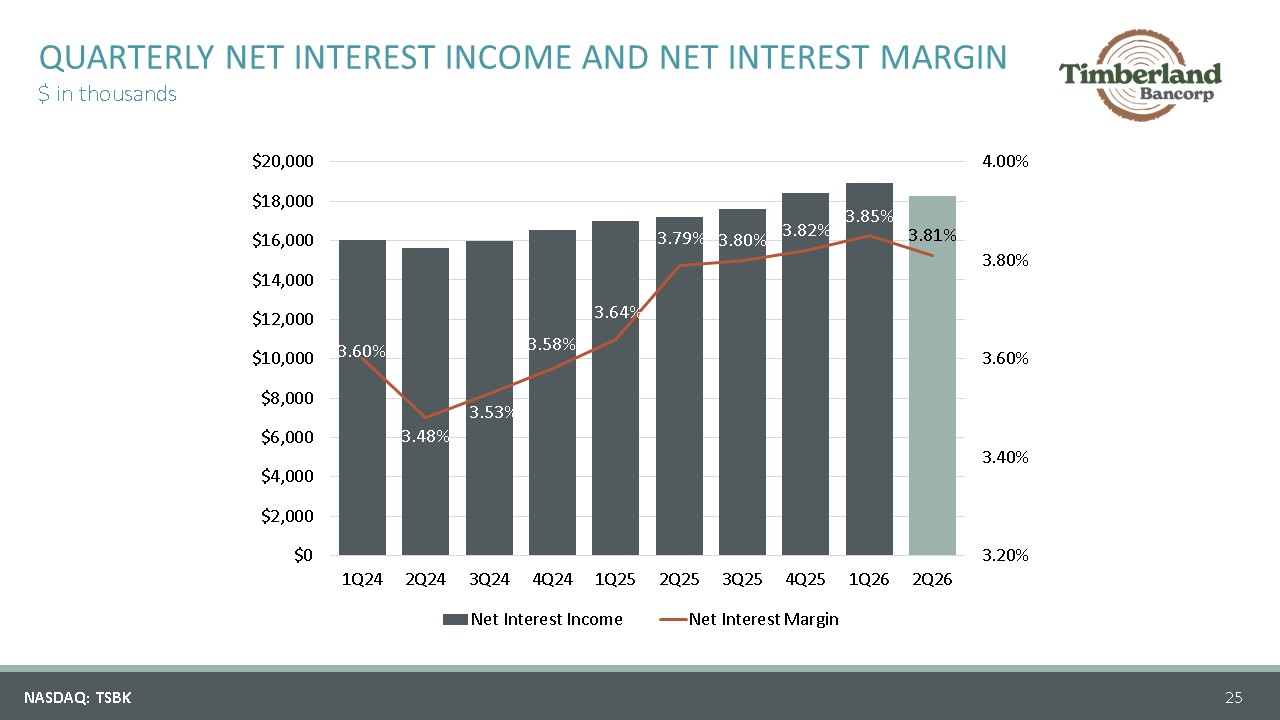 QUARTERLY NET INTEREST INCOME AND NET INTEREST MARGIN
$ in thousands

Timberland Bancorp

$20,000
$18,000
$16,000
$14,000
$12,000
$10,000
$8,000
$6,000
$4,000
$2,000
$0

4.00%
3.80%
3.60%
3.40%
3.20%

3.60%
3.48%
3.53%
3.58%
3.64%
3.79%
3.80%
3.82%
3.85%
3.81%

1Q24 2Q24 3Q24 4Q24 1Q25 2Q25 3Q25 4Q25 1Q26 2Q26

Net Interest Income
Net Interest Margin

NASDAQ: TSBK

25